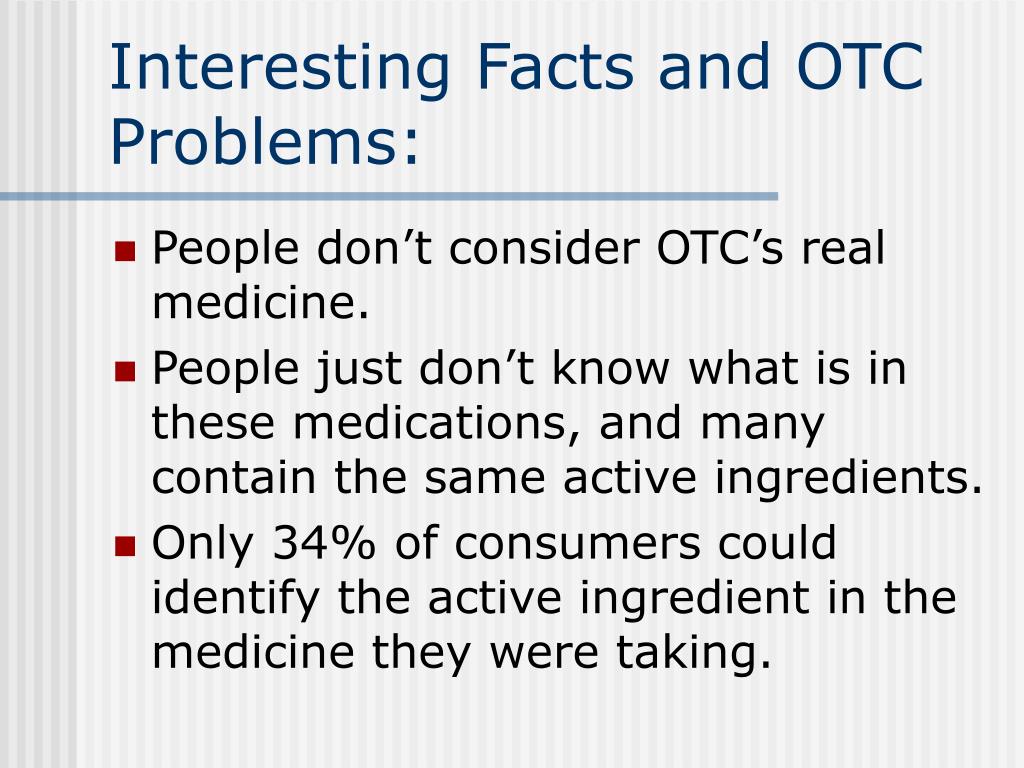 Interesting Facts and OTC Problems:

- People don’t consider OTC’s real medicine.
- People just don’t know what is in these medications, and many contain the same active ingredients.
- Only 34% of consumers could identify the active ingredient in the medicine they were taking.